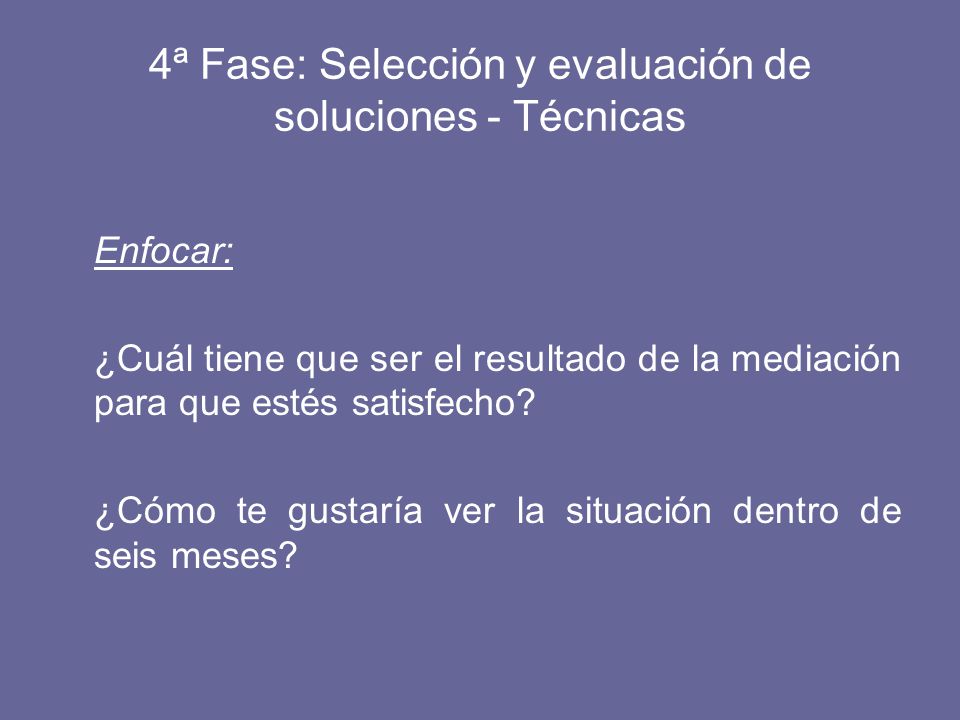 4ª Fase: Selección y evaluación de soluciones - Técnicas

Enfocar:

¿Cuál tiene que ser el resultado de la mediación para que estés satisfecho?

¿Cómo te gustaría ver la situación dentro de seis meses?